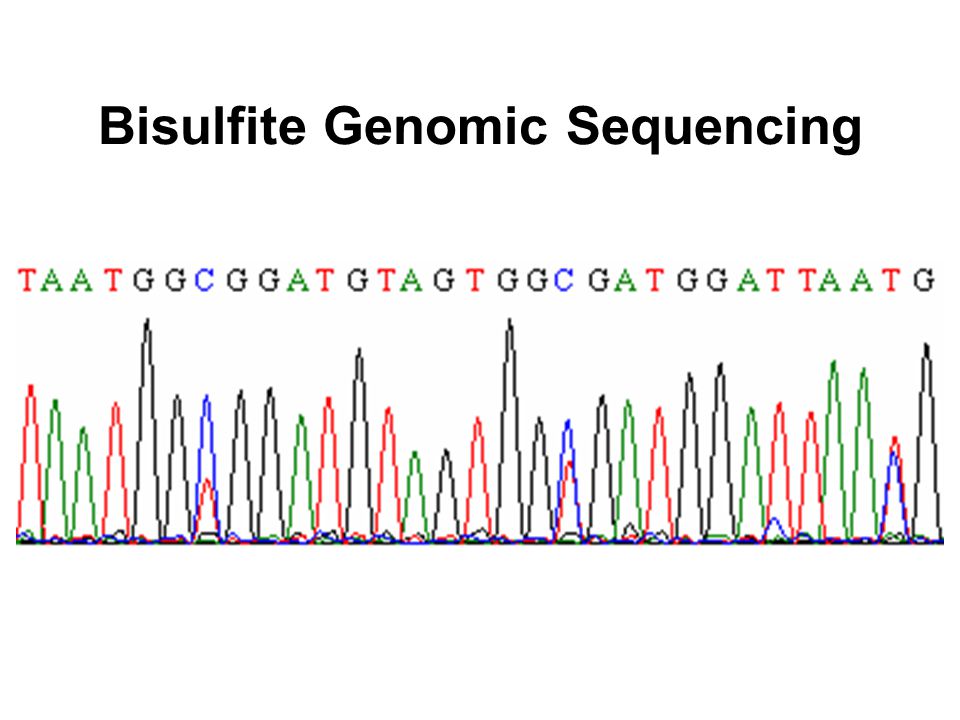 Bisulfite Genomic Sequencing

TAATGGCGGATGTAGTGGCGATGGATTAATG